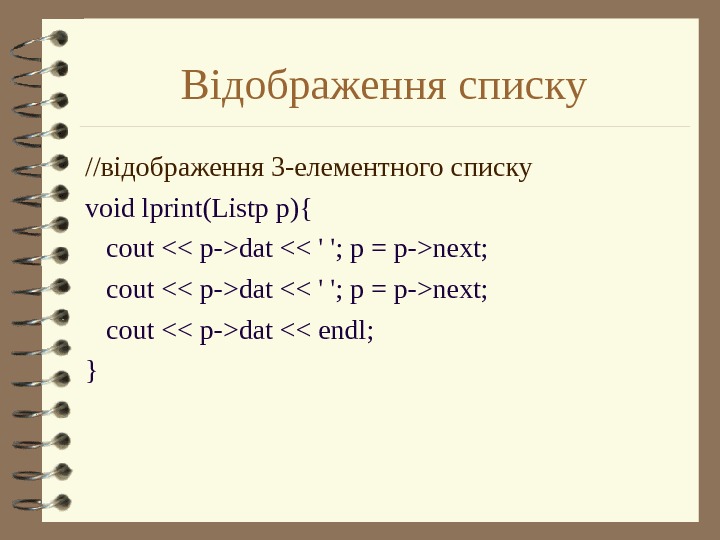 Відображення списку

//відображення 3-елементного списку
void lprint(Listp p){
cout << p->dat << ' '; p = p->next;
cout << p->dat << ' '; p = p->next;
cout << p->dat << endl;
}